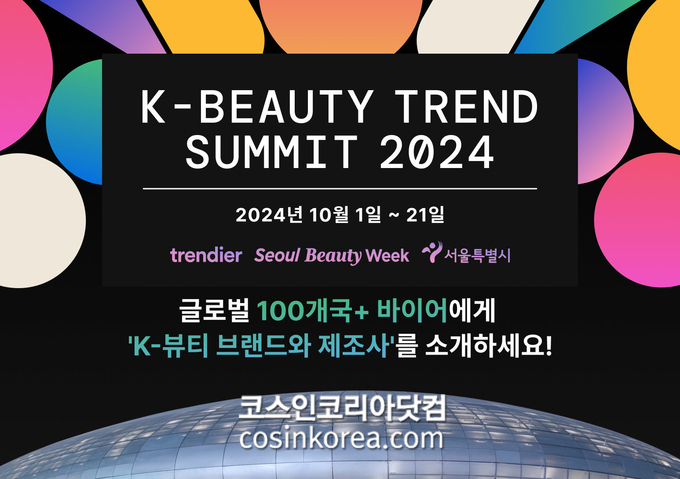 K-BEAUTY TREND SUMMIT 2024

2024년 10월 1일 ~ 21일

trendier Seoul Beauty Week 서울특별시

글로벌 100개국+ 바이어에게 'K-뷰티 브랜드와 제조사'를 소개하세요!

코스인코리아닷컴
cosinkorea.com